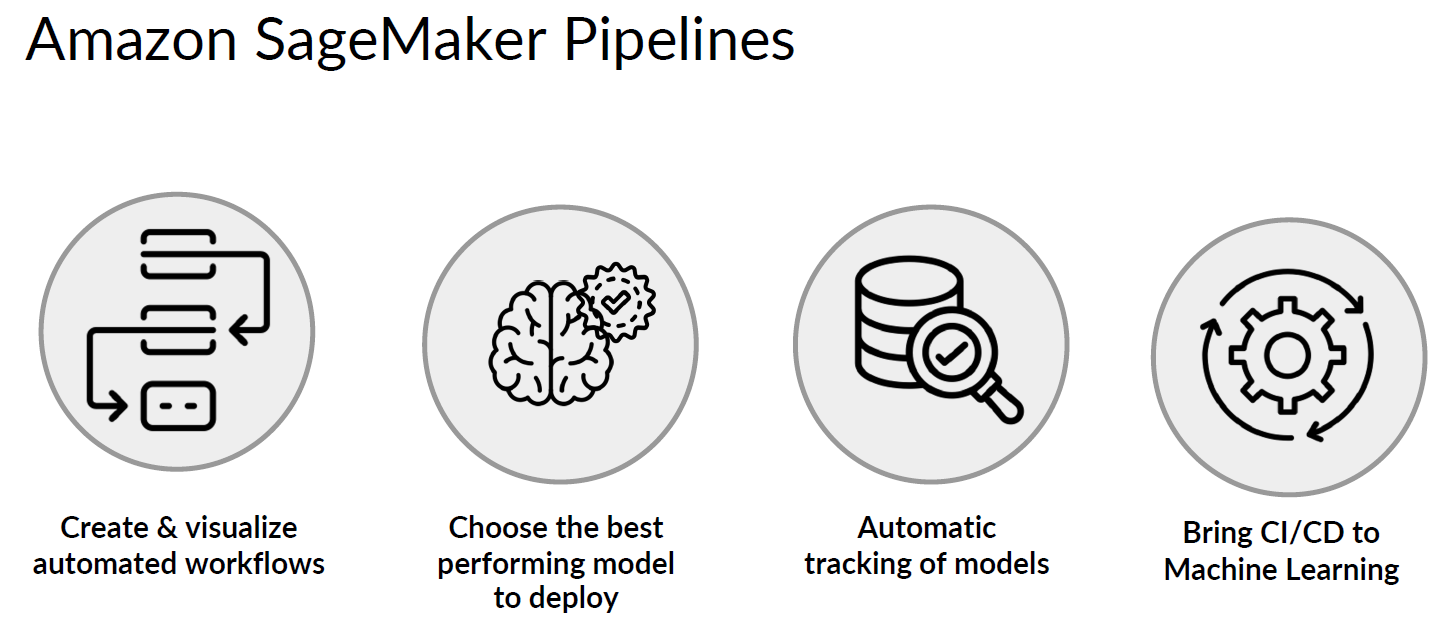 Amazon SageMaker Pipelines

Create & visualize automated workflows

Choose the best performing model to deploy

Automatic tracking of models

Bring CI/CD to Machine Learning